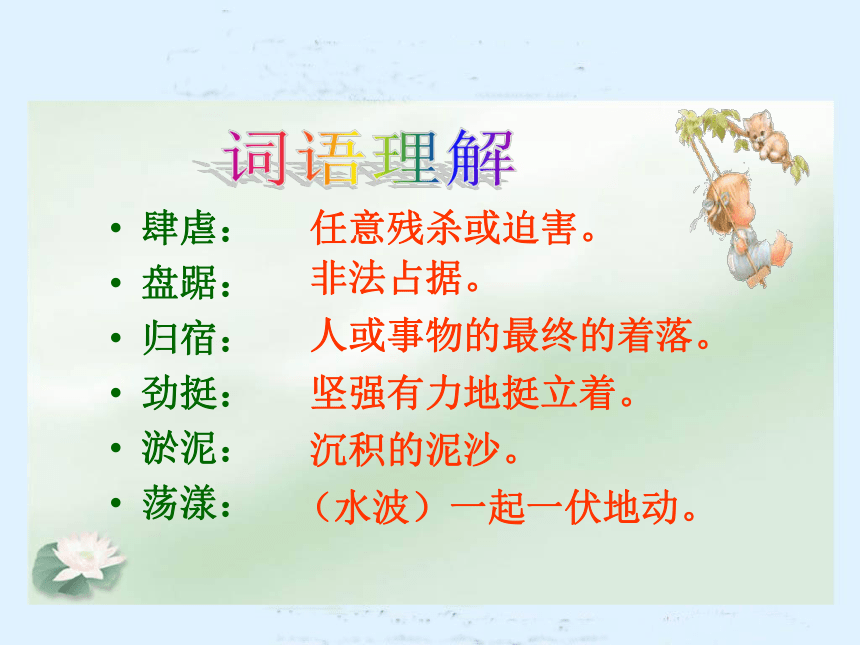 词语理解

• 肆虐： 任意残杀或迫害。
• 盘踞： 非法占据。
• 归宿： 人或事物的最终的着落。
• 劲挺： 坚强有力地挺立着。
• 淤泥： 沉积的泥沙。
• 荡漾： （水波）一起一伏地动。